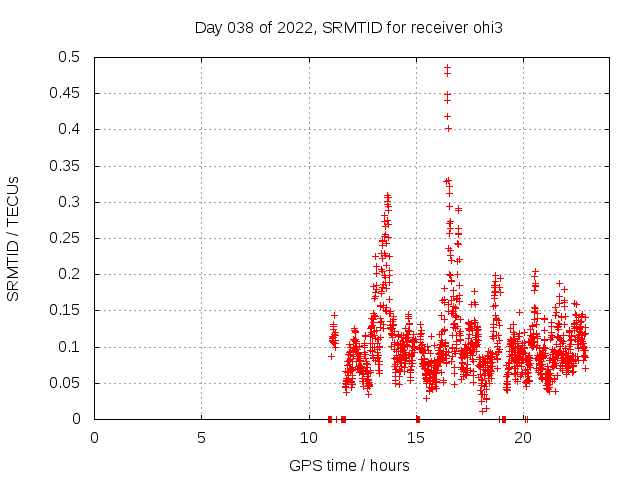 Day 038 of 2022, SRMTID for receiver ohi3

SRMTID / TECUs

0.5
0.45
0.4
0.35
0.3
0.25
0.2
0.15
0.1
0.05
0

0
5
10
15
20

GPS time / hours